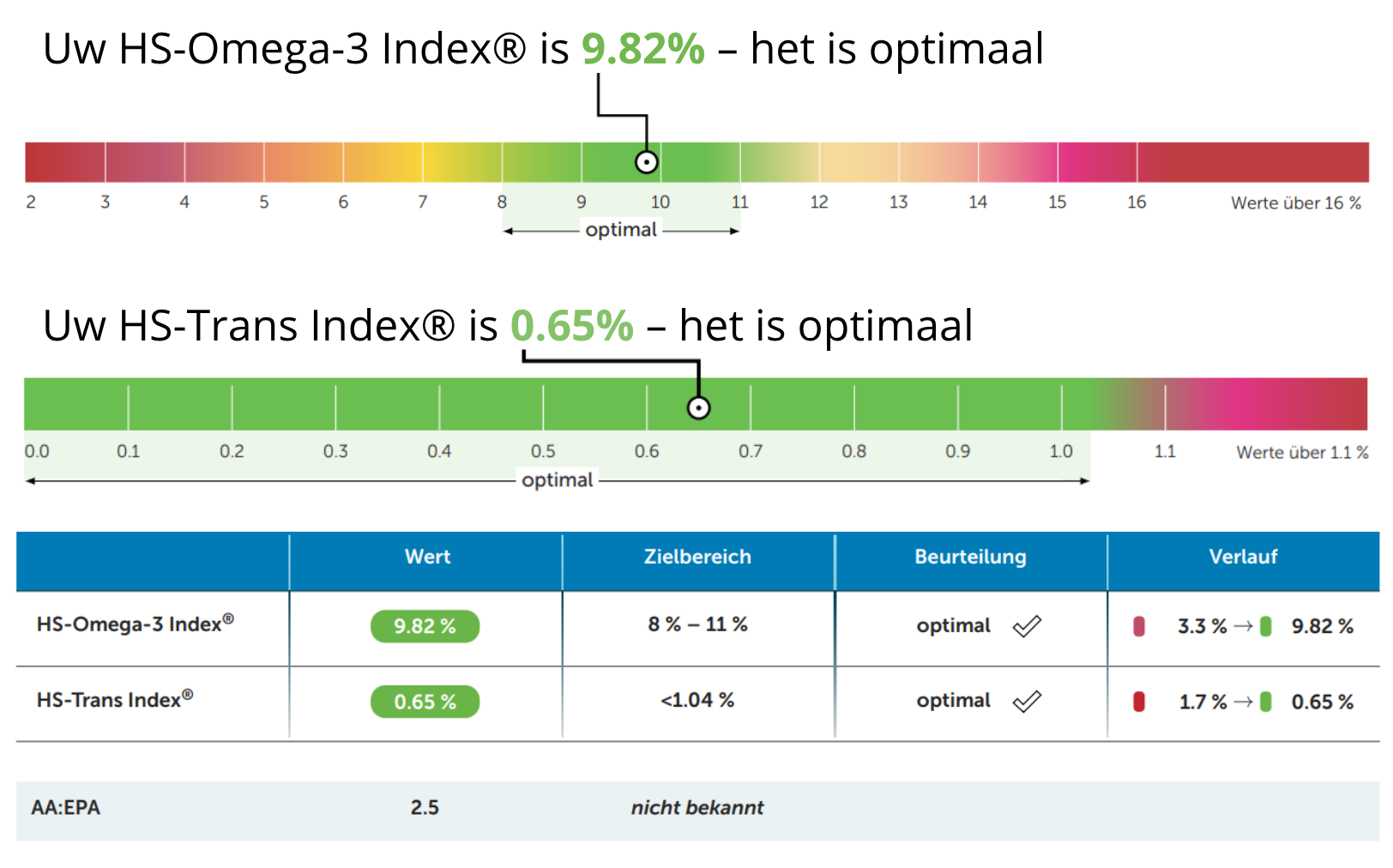 Uw HS-Omega-3 Index® is 9.82% – het is optimaal

2 3 4 5 6 7 8 9 10 11 12 13 14 15 16 Werte über 16 %

optimal

Uw HS-Trans Index® is 0.65% – het is optimaal

0.0 0.1 0.2 0.3 0.4 0.5 0.6 0.7 0.8 0.9 1.0 1.1 Werte über 1.1 %

optimal

| | Wert | Zielbereich | Beurteilung | Verlauf |
|---|---|---|---|---|
| HS-Omega-3 Index® | 9.82 % | 8 % – 11 % | optimal | 3.3 % → 9.82 % |
| HS-Trans Index® | 0.65 % | <1.04 % | optimal | 1.7 % → 0.65 % |

AA:EPA 2.5 nicht bekannt